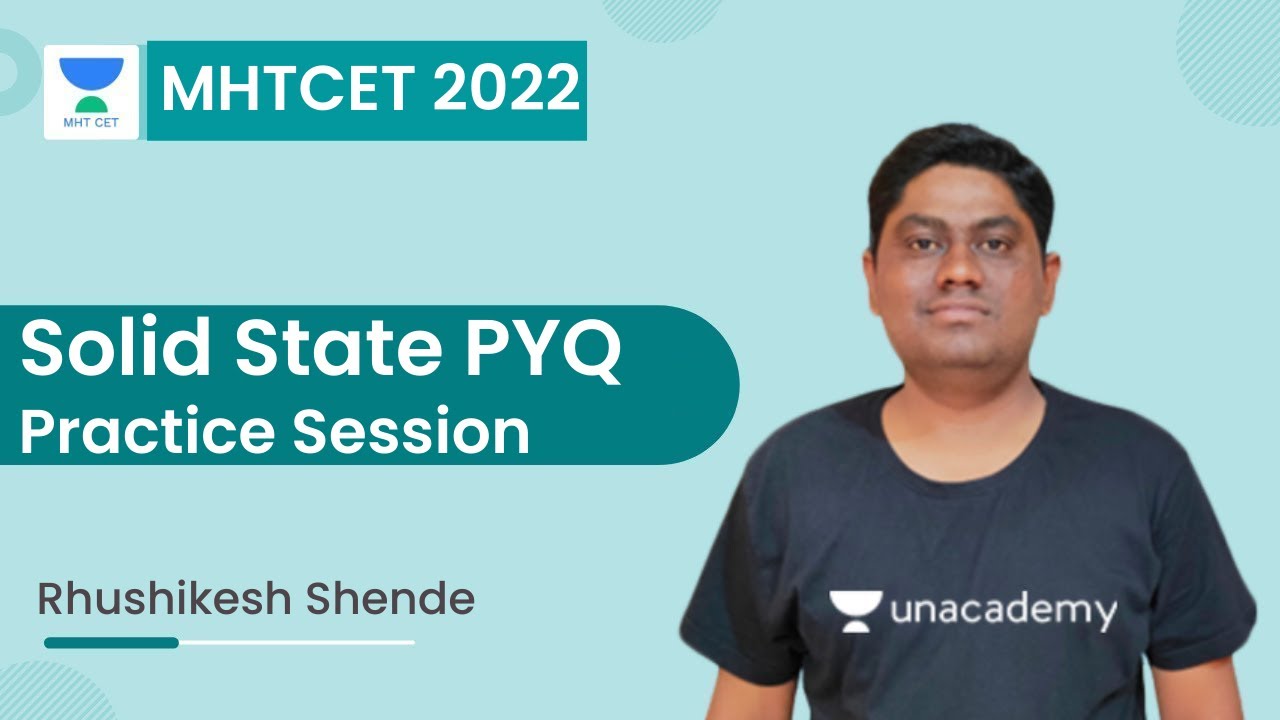 MHT CET

MHTCET 2022

Solid State PYQ
Practice Session

Rhushikesh Shende

unacademy